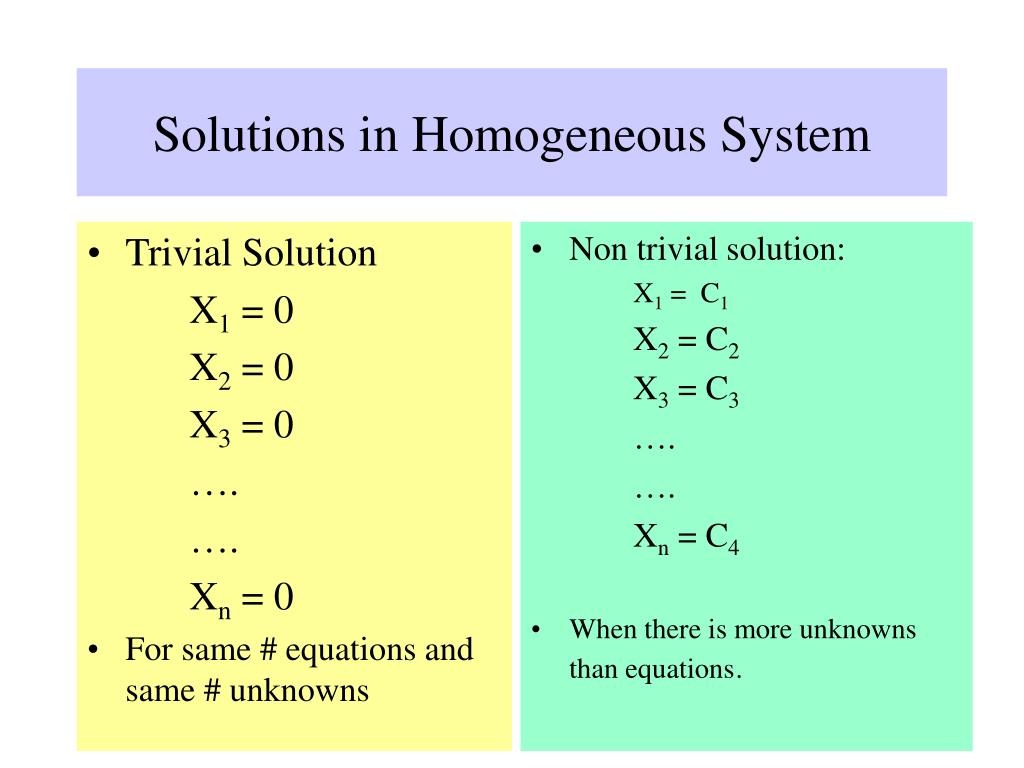 Solutions in Homogeneous System

• Trivial Solution

$X_1 = 0$

$X_2 = 0$

$X_3 = 0$

….

….

$X_n = 0$

• For same # equations and same # unknowns

• Non trivial solution:

$X_1 = C_1$

$X_2 = C_2$

$X_3 = C_3$

….

….

$X_n = C_4$

• When there is more unknowns than equations.